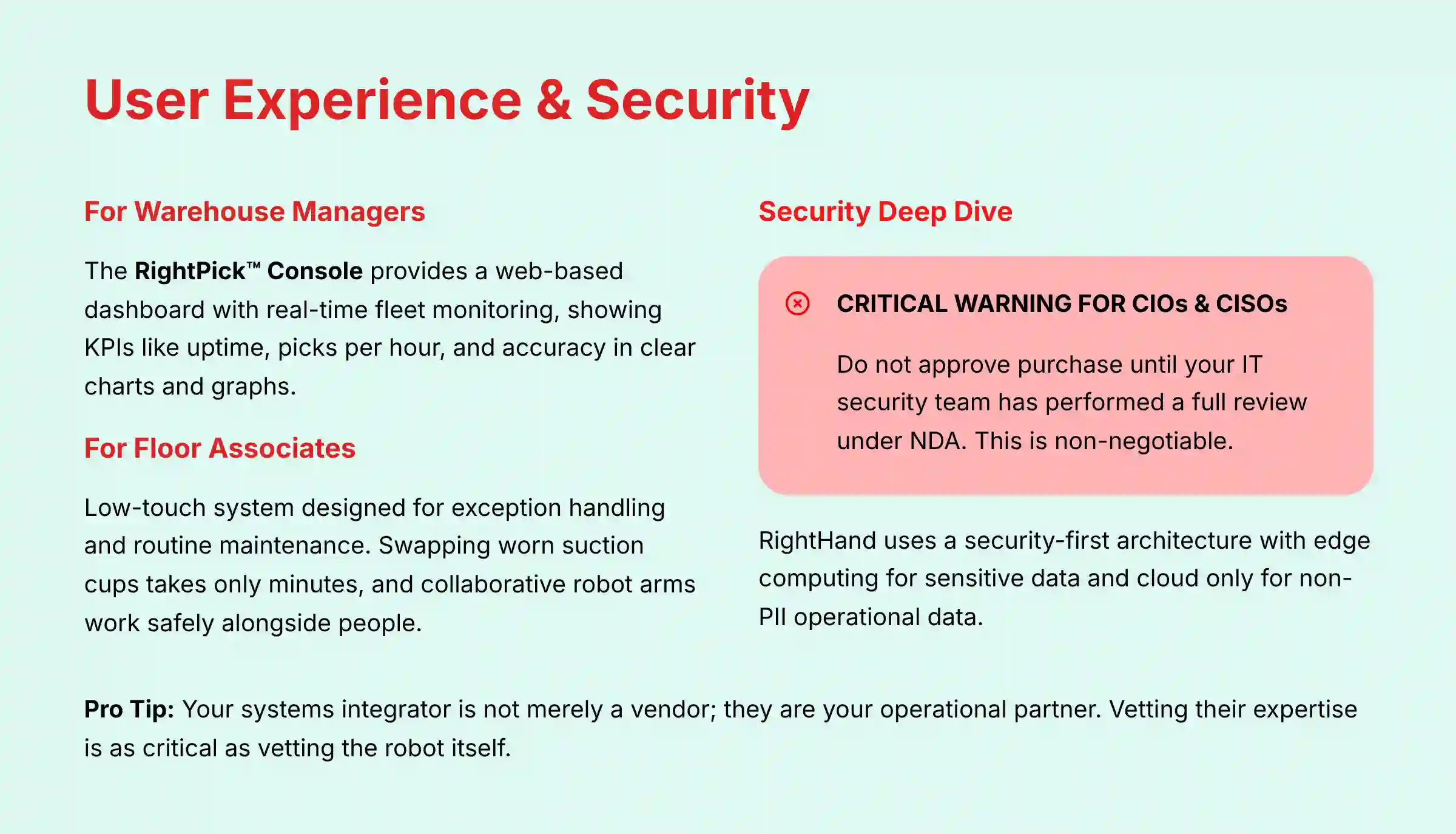 User Experience & Security

For Warehouse Managers

The RightPick™ Console provides a web-based dashboard with real-time fleet monitoring, showing KPIs like uptime, picks per hour, and accuracy in clear charts and graphs.

For Floor Associates

Low-touch system designed for exception handling and routine maintenance. Swapping worn suction cups takes only minutes, and collaborative robot arms work safely alongside people.

Security Deep Dive

CRITICAL WARNING FOR CIOs & CISOs

Do not approve purchase until your IT security team has performed a full review under NDA. This is non-negotiable.

RightHand uses a security-first architecture with edge computing for sensitive data and cloud only for non-PII operational data.

Pro Tip: Your systems integrator is not merely a vendor; they are your operational partner. Vetting their expertise is as critical as vetting the robot itself.